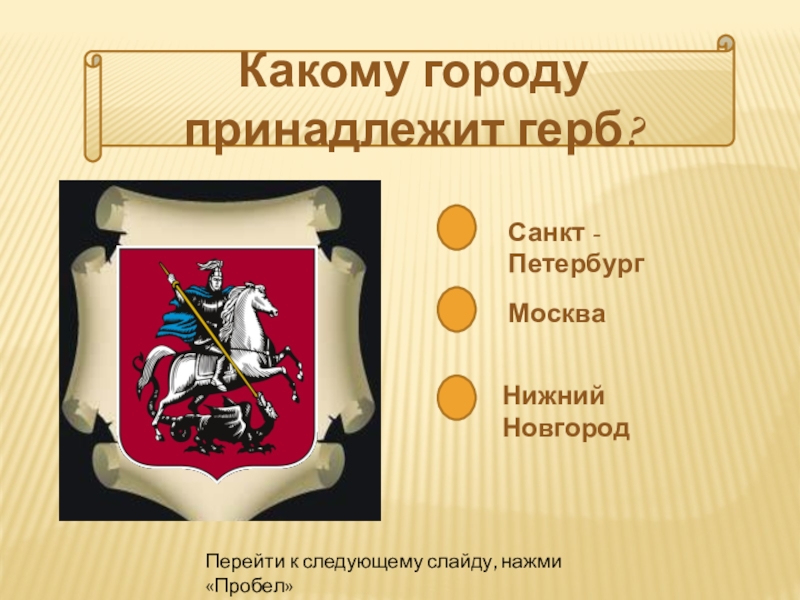 Какому городу принадлежит герб?

Санкт - Петербург

Москва

Нижний Новгород

Перейти к следующему слайду, нажми «Пробел»